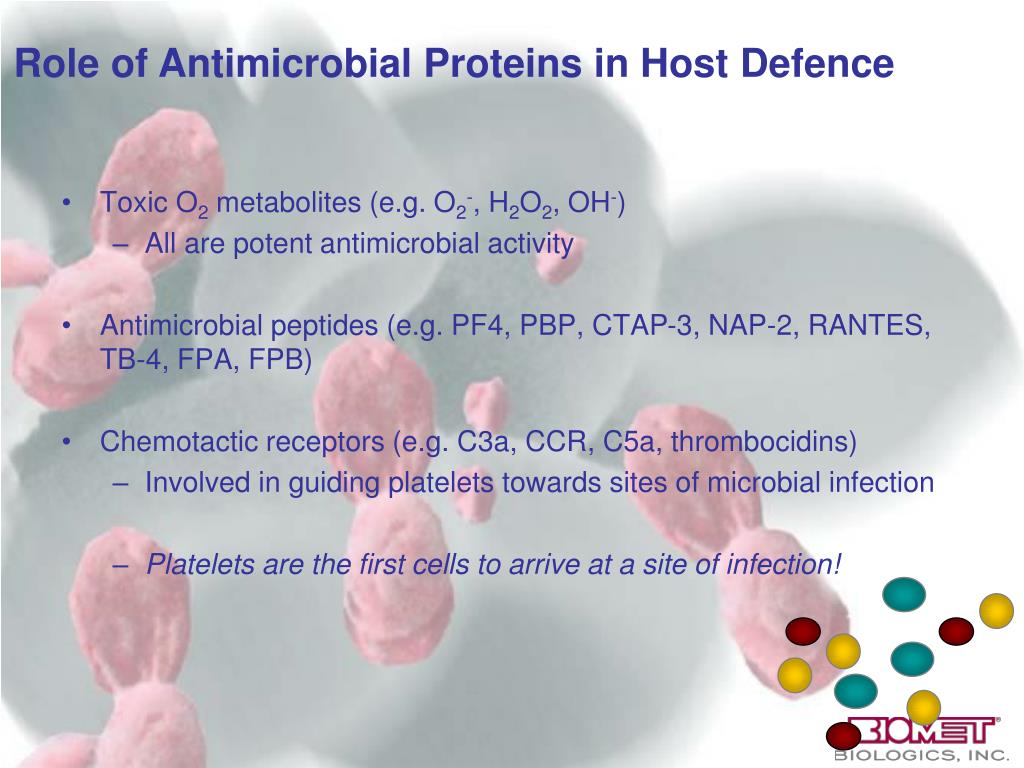 Role of Antimicrobial Proteins in Host Defence

• Toxic $O_2$ metabolites (e.g. $O_2^-$, $H_2O_2$, $OH^-$)
– All are potent antimicrobial activity

• Antimicrobial peptides (e.g. PF4, PBP, CTAP-3, NAP-2, RANTES, TB-4, FPA, FPB)

• Chemotactic receptors (e.g. C3a, CCR, C5a, thrombocidins)
– Involved in guiding platelets towards sites of microbial infection

– Platelets are the first cells to arrive at a site of infection!

BIOMET®
BIOLOGICS, INC.